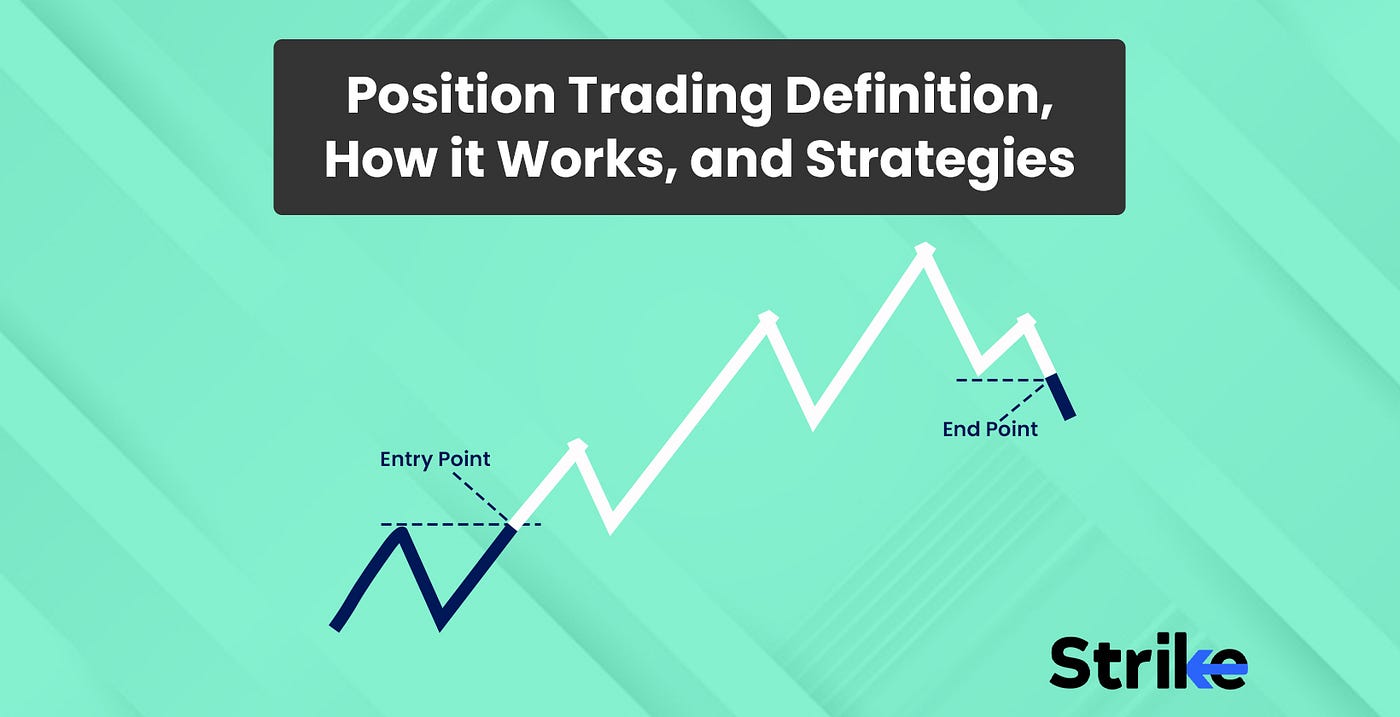 Position Trading Definition, How it Works, and Strategies

Entry Point

End Point

Strike